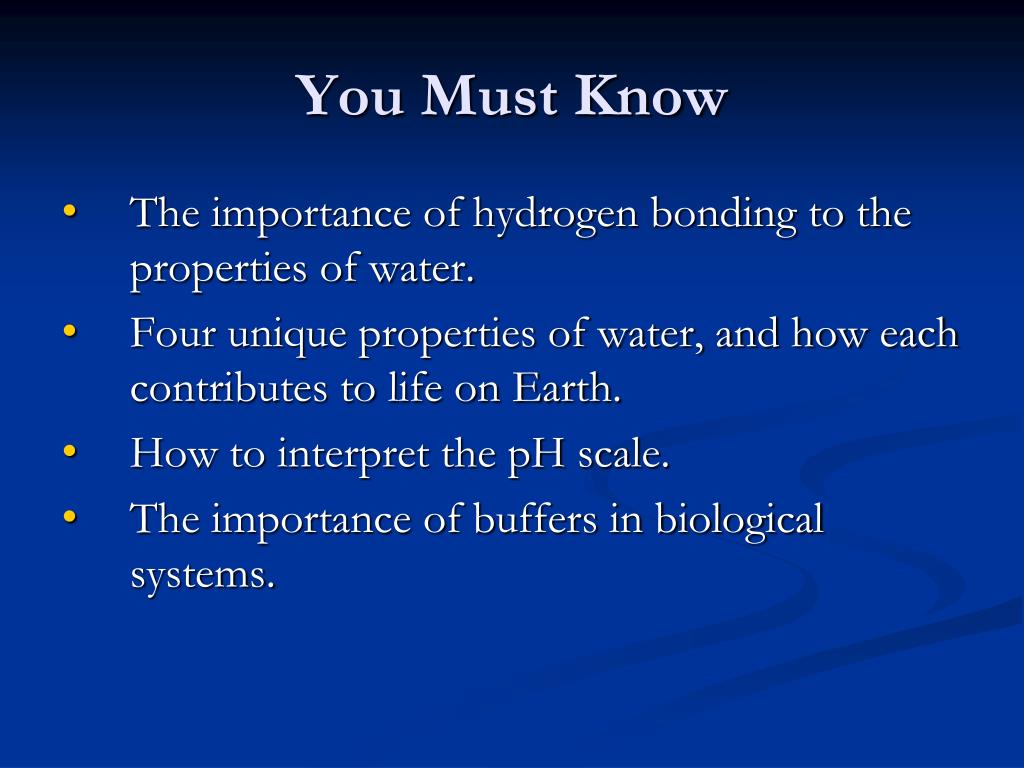 You Must Know

• The importance of hydrogen bonding to the properties of water.
• Four unique properties of water, and how each contributes to life on Earth.
• How to interpret the pH scale.
• The importance of buffers in biological systems.